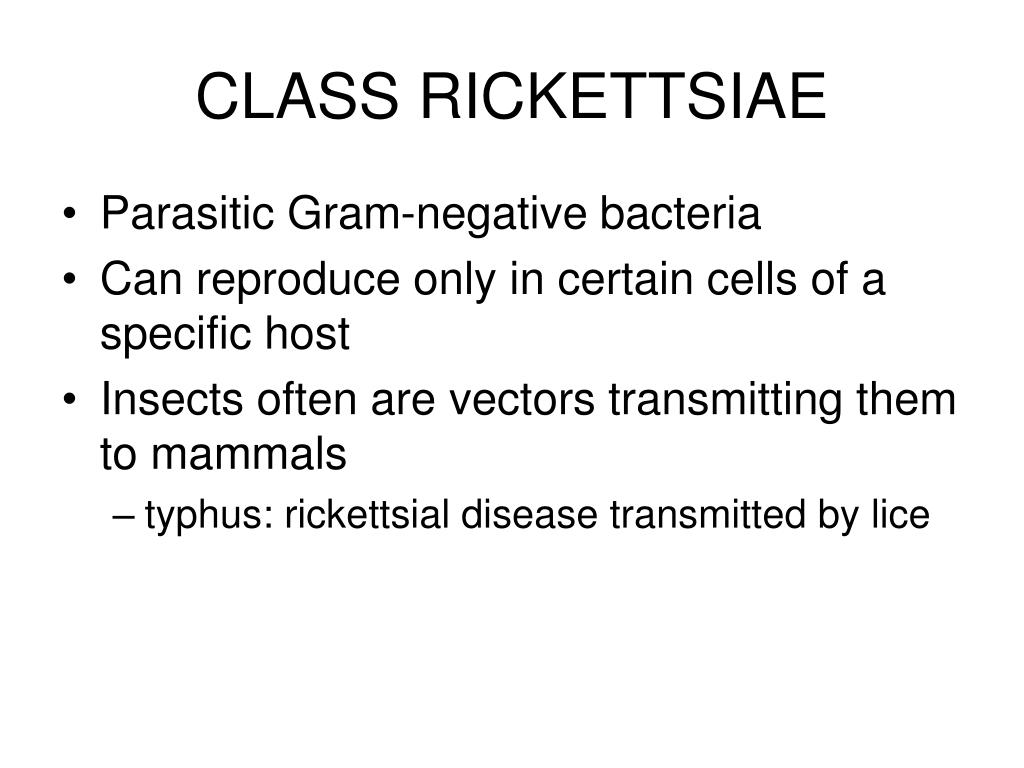 CLASS RICKETTSIAE

• Parasitic Gram-negative bacteria
• Can reproduce only in certain cells of a specific host
• Insects often are vectors transmitting them to mammals
– typhus: rickettsial disease transmitted by lice